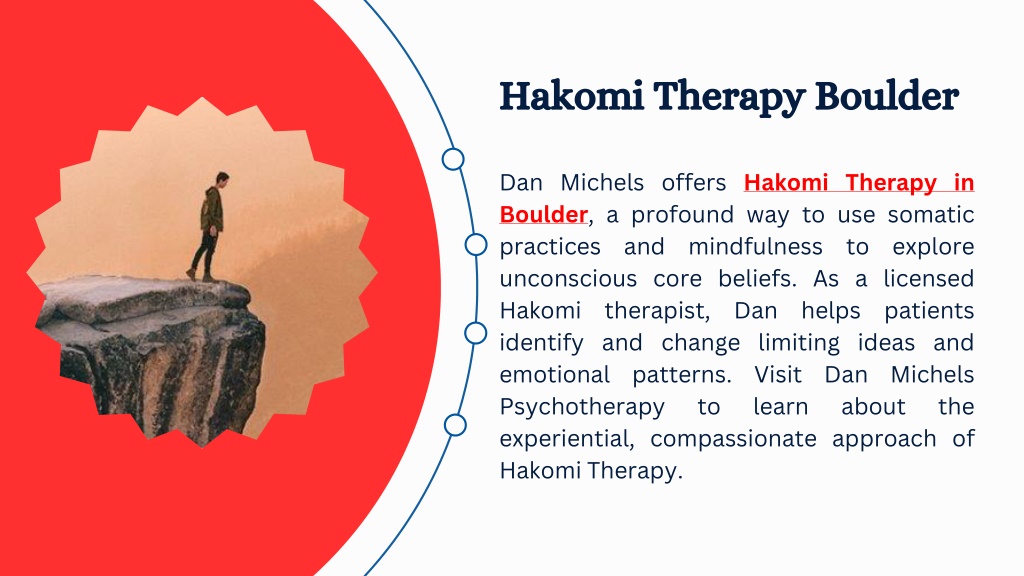 Hakomi Therapy Boulder

Dan Michels offers Hakomi Therapy in Boulder, a profound way to use somatic practices and mindfulness to explore unconscious core beliefs. As a licensed Hakomi therapist, Dan helps patients identify and change limiting ideas and emotional patterns. Visit Dan Michels Psychotherapy to learn about the experiential, compassionate approach of Hakomi Therapy.